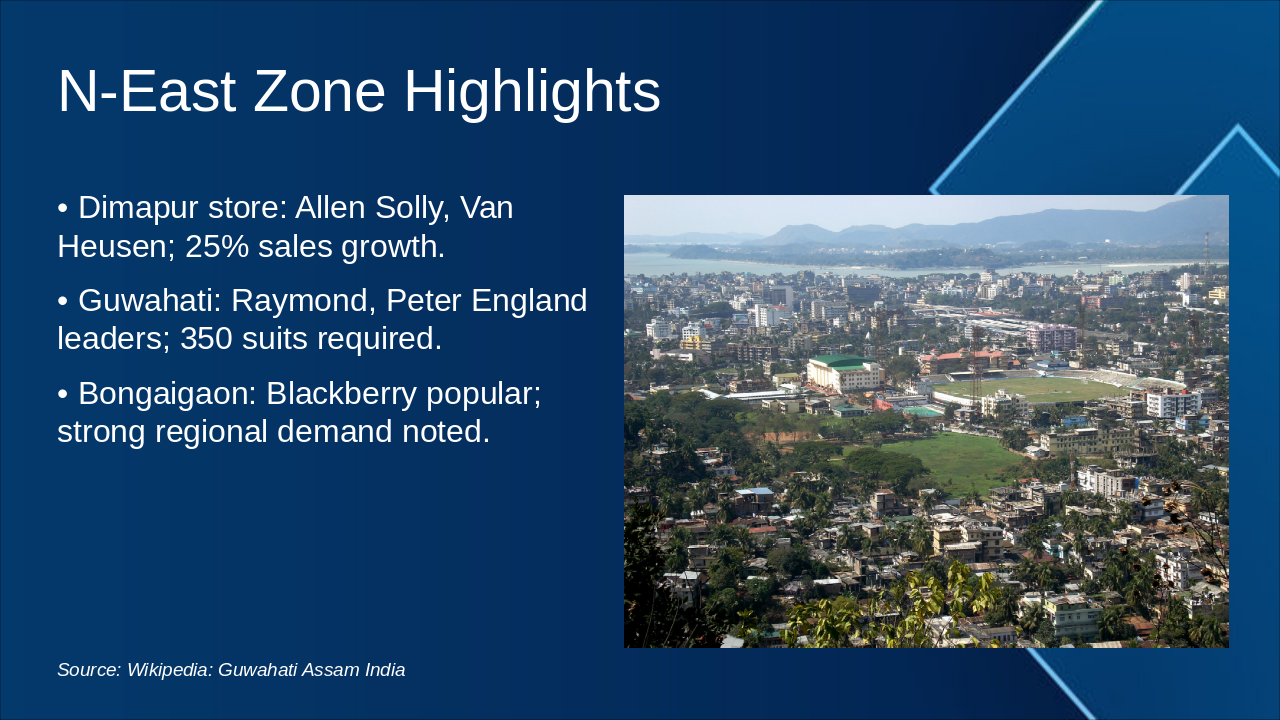 N-East Zone Highlights

• Dimapur store: Allen Solly, Van Heusen; 25% sales growth.

• Guwahati: Raymond, Peter England leaders; 350 suits required.

• Bongaigaon: Blackberry popular; strong regional demand noted.

Source: Wikipedia: Guwahati Assam India